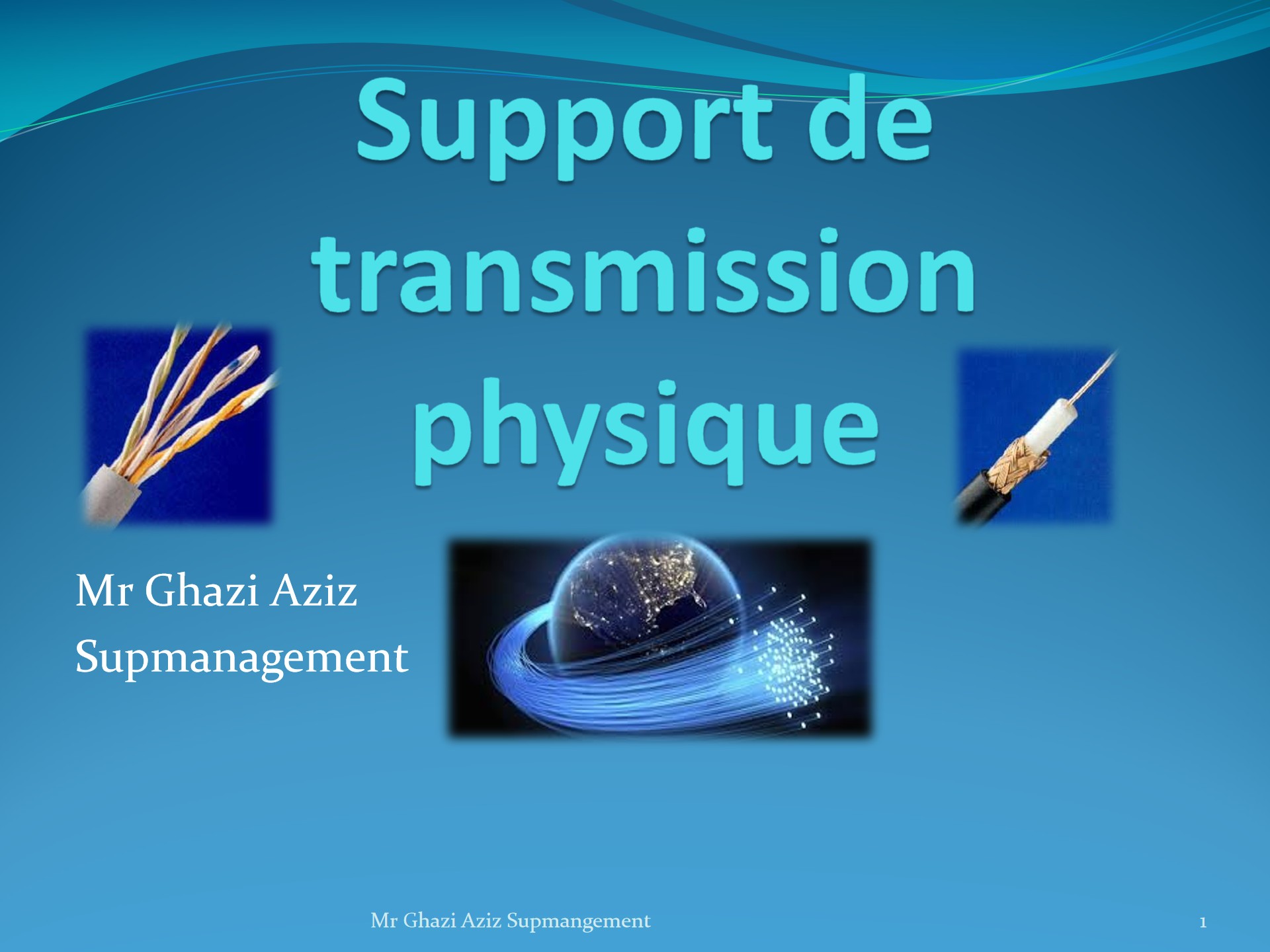 Support de transmission physique

Mr Ghazi Aziz
Supmanagement

Mr Ghazi Aziz Supmangement

1